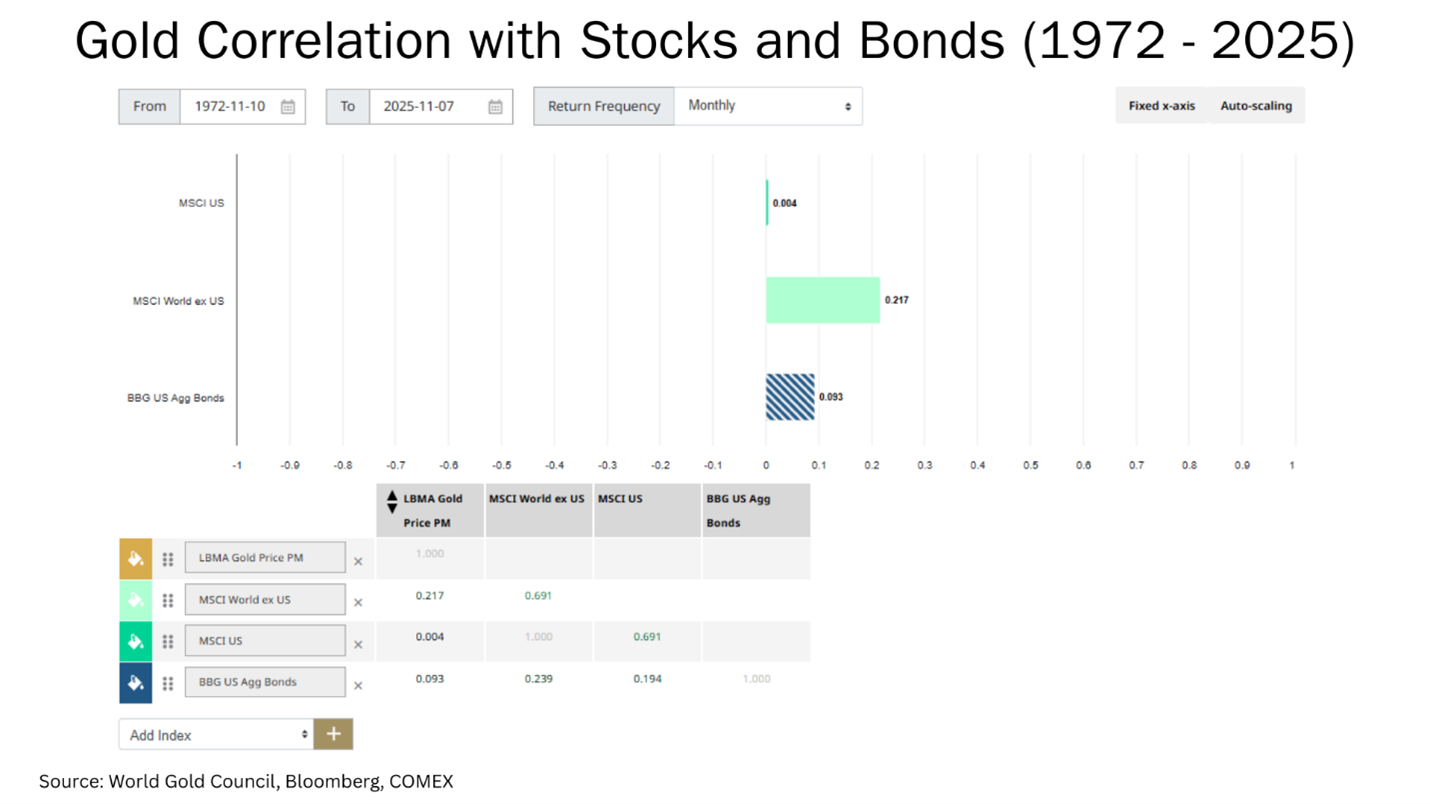 Gold Correlation with Stocks and Bonds (1972 - 2025)

From 1972-11-10 To 2025-11-07 Return Frequency Monthly

Fixed x-axis Auto-scaling

MSCI US 0.004

MSCI World ex US 0.217

BBG US Agg Bonds 0.093

-1 -0.9 -0.8 -0.7 -0.6 -0.5 -0.4 -0.3 -0.2 -0.1 0 0.1 0.2 0.3 0.4 0.5 0.6 0.7 0.8 0.9 1

| | LBMA Gold Price PM | MSCI World ex US | MSCI US | BBG US Agg Bonds |
|---|---|---|---|---|
| LBMA Gold Price PM × | 1.000 | | | |
| MSCI World ex US × | 0.217 | 0.691 | | |
| MSCI US × | 0.004 | 1.000 | 0.691 | |
| BBG US Agg Bonds × | 0.093 | 0.239 | 0.194 | 1.000 |

Add Index +

Source: World Gold Council, Bloomberg, COMEX